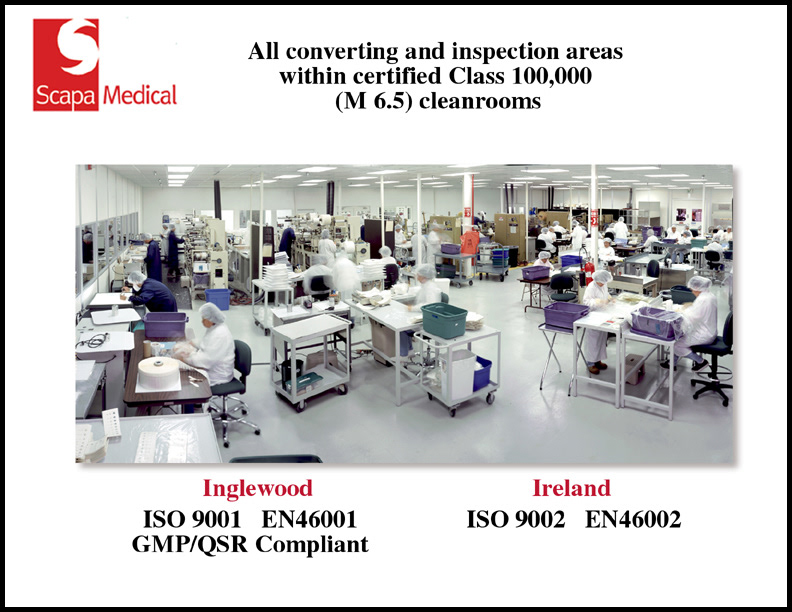 Scapa Medical

All converting and inspection areas within certified Class 100,000 (M 6.5) cleanrooms

Inglewood
ISO 9001 EN46001
GMP/QSR Compliant

Ireland
ISO 9002 EN46002